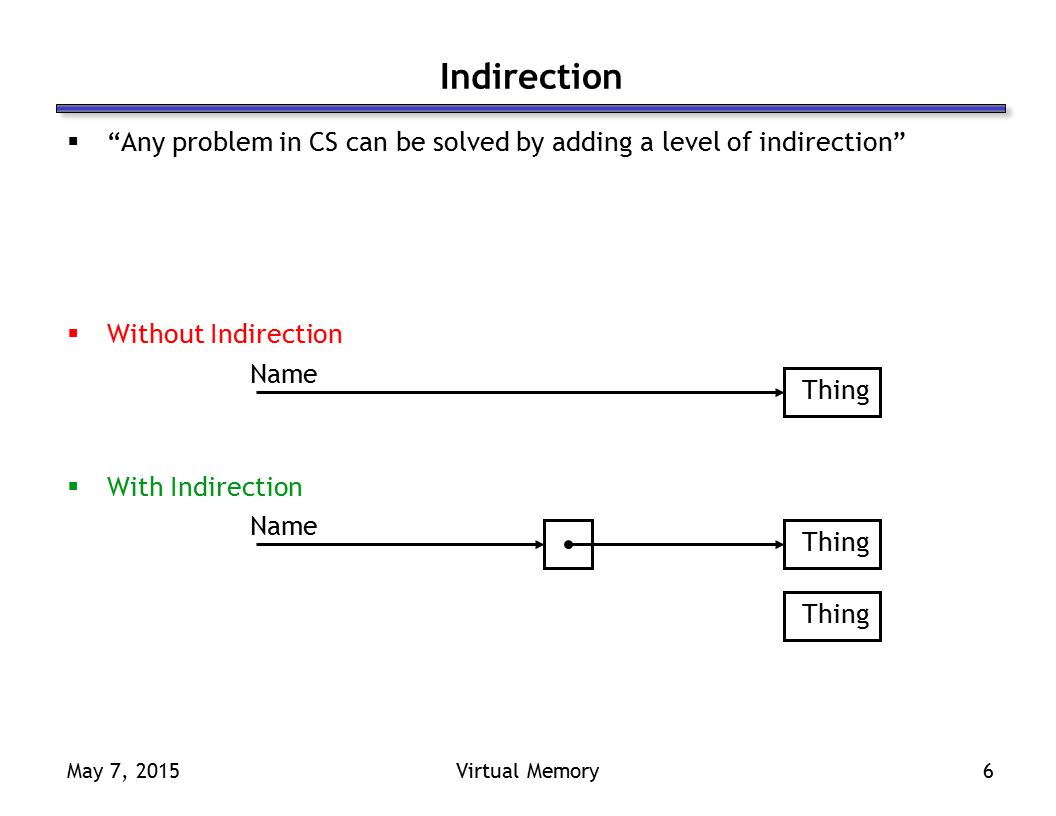 Indirection

▪ “Any problem in CS can be solved by adding a level of indirection”

▪ Without Indirection

Name

Thing

▪ With Indirection

Name

Thing

Thing

May 7, 2015

Virtual Memory

6